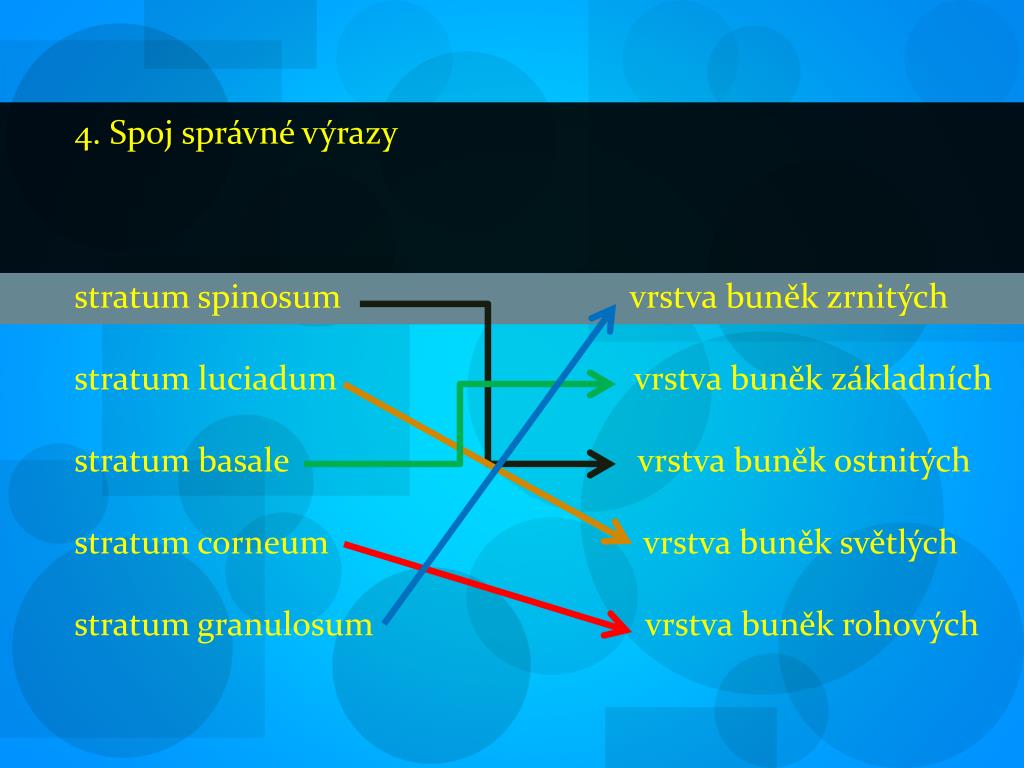 4. Spoj správné výrazy

stratum spinosum
stratum luciadum
stratum basale
stratum corneum
stratum granulosum

vrstva buněk zrnitých
vrstva buněk základních
vrstva buněk ostnitých
vrstva buněk světlých
vrstva buněk rohových